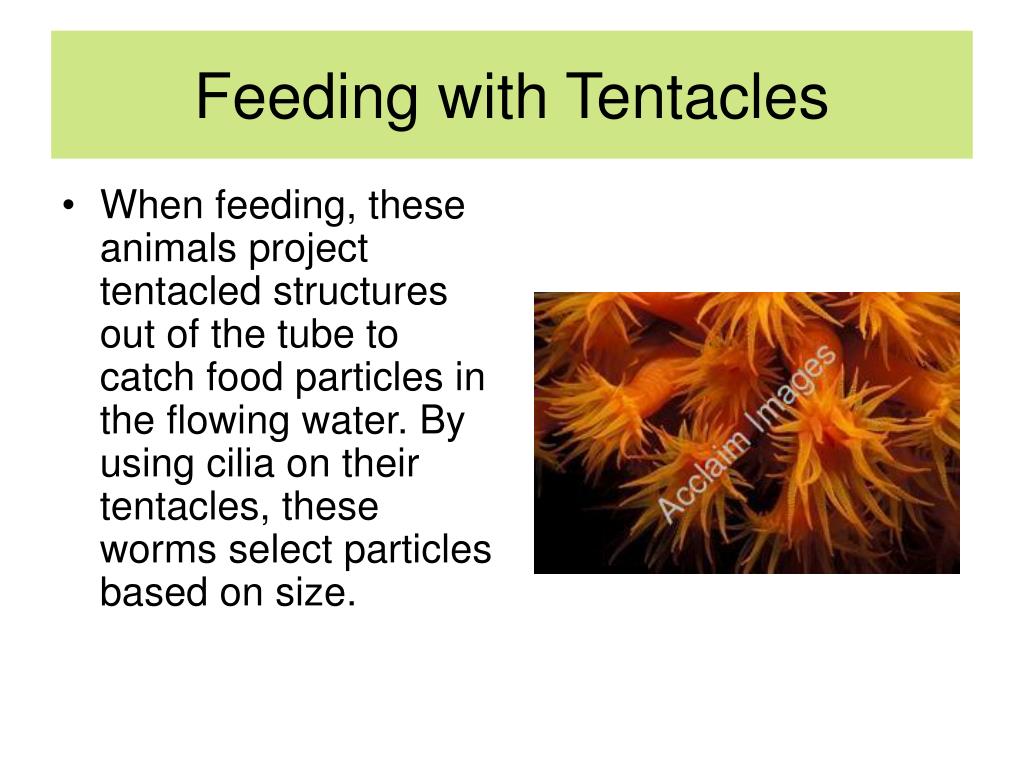 Feeding with Tentacles

• When feeding, these animals project tentacled structures out of the tube to catch food particles in the flowing water. By using cilia on their tentacles, these worms select particles based on size.

Acclaim Images